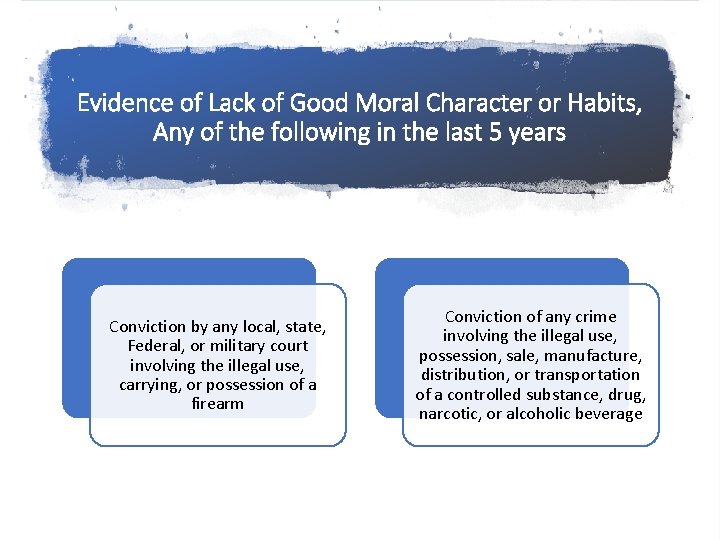 Evidence of Lack of Good Moral Character or Habits, Any of the following in the last 5 years

Conviction by any local, state, Federal, or military court involving the illegal use, carrying, or possession of a firearm

Conviction of any crime involving the illegal use, possession, sale, manufacture, distribution, or transportation of a controlled substance, drug, narcotic, or alcoholic beverage